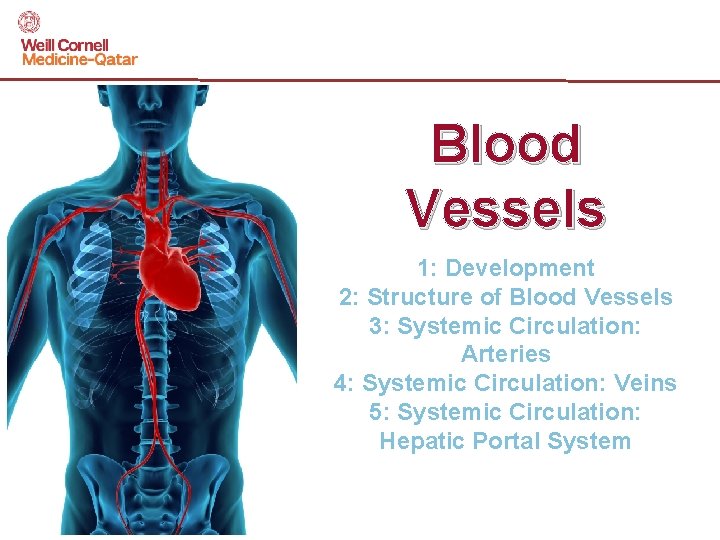 Weill Cornell
Medicine-Qatar

Blood Vessels

1: Development
2: Structure of Blood Vessels
3: Systemic Circulation: Arteries
4: Systemic Circulation: Veins
5: Systemic Circulation: Hepatic Portal System